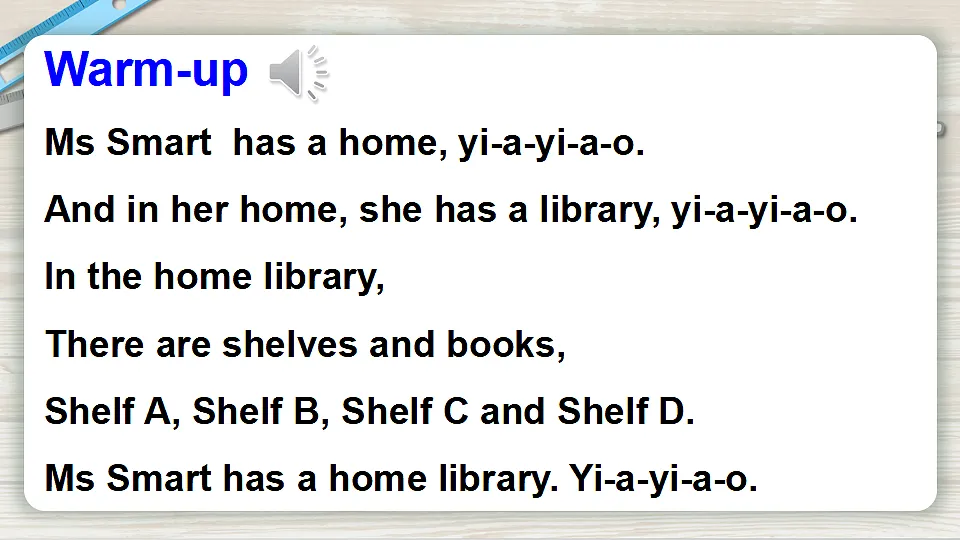 Warm-up

Ms Smart has a home, yi-a-yi-a-o.

And in her home, she has a library, yi-a-yi-a-o.

In the home library,

There are shelves and books,

Shelf A, Shelf B, Shelf C and Shelf D.

Ms Smart has a home library. Yi-a-yi-a-o.